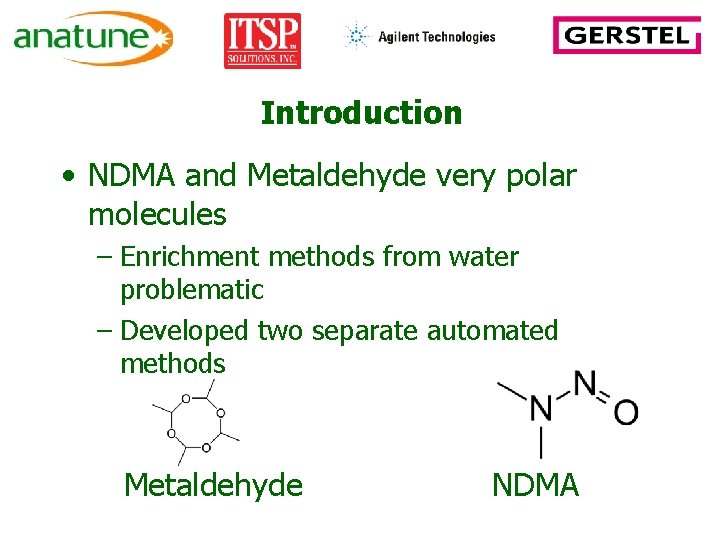 anatune

ITSP SOLUTIONS, INC.

Agilent Technologies

GERSTEL

Introduction

• NDMA and Metaldehyde very polar molecules
– Enrichment methods from water problematic
– Developed two separate automated methods

O O O O

Metaldehyde

N N O

NDMA